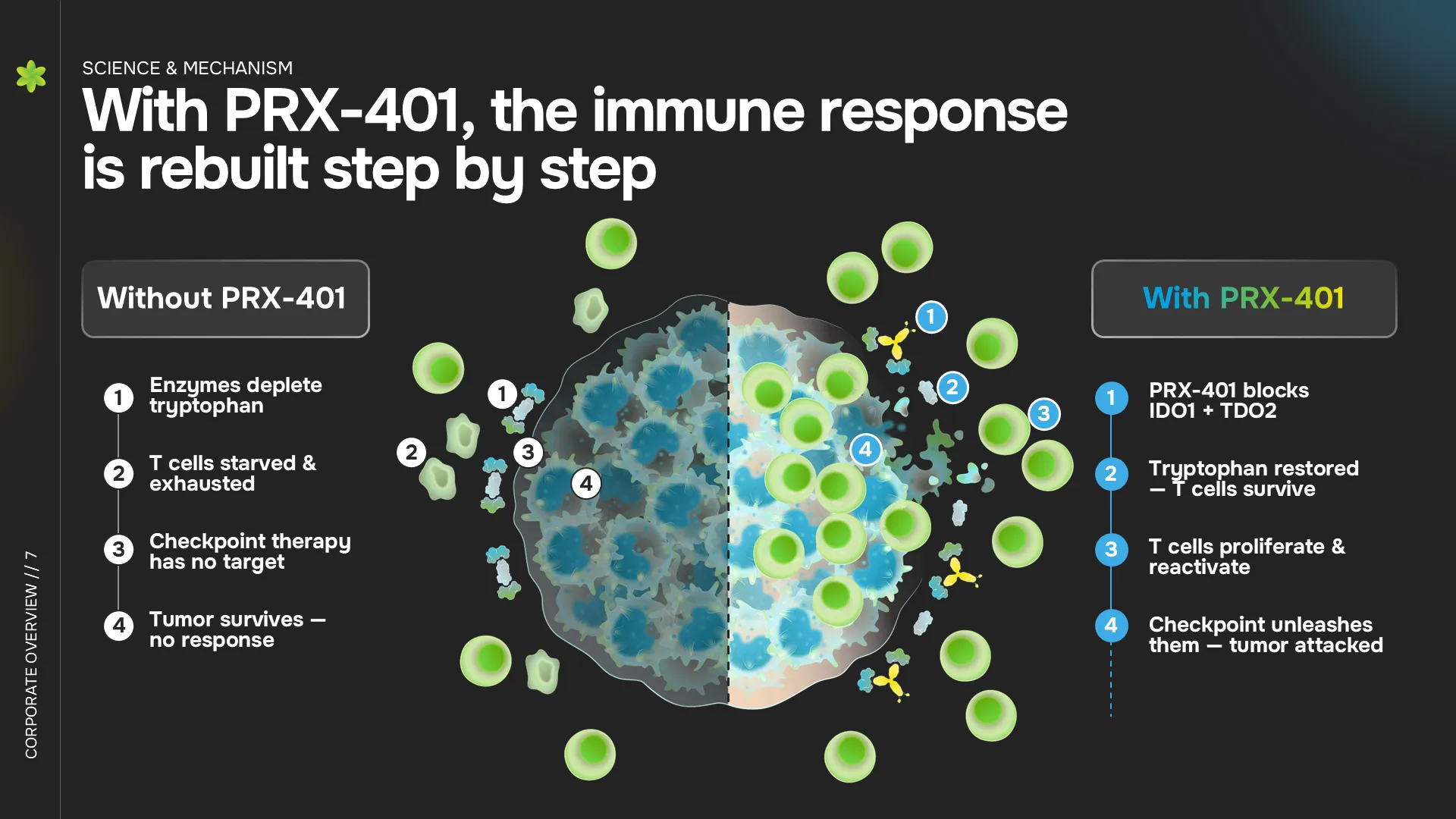 SCIENCE & MECHANISM

With PRX-401, the immune response is rebuilt step by step

Without PRX-401

1 Enzymes deplete tryptophan

2 T cells starved & exhausted

3 Checkpoint therapy has no target

4 Tumor survives — no response

1 2 3 4

1 2 3 4

With PRX-401

1 PRX-401 blocks IDO1 + TDO2

2 Tryptophan restored — T cells survive

3 T cells proliferate & reactivate

4 Checkpoint unleashes them — tumor attacked

CORPORATE OVERVIEW // 7